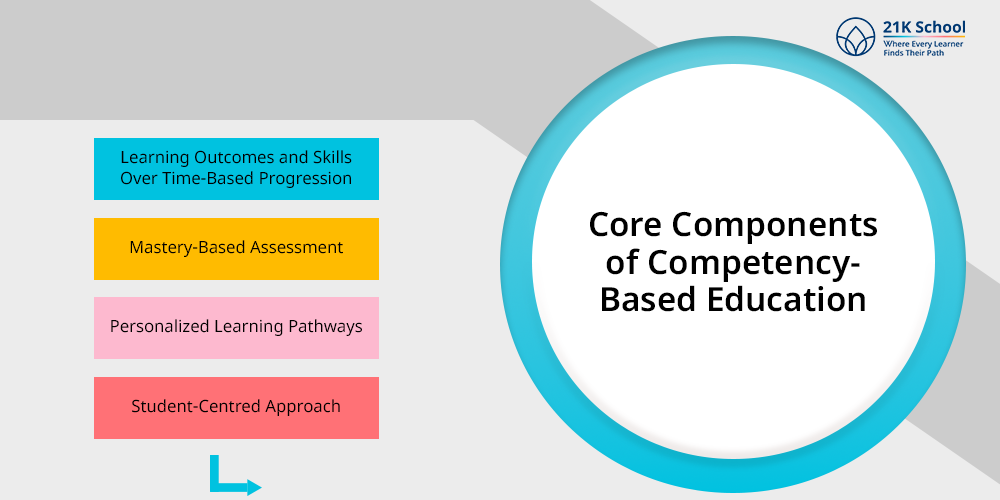 21K School
Where Every Learner Finds Their Path

Learning Outcomes and Skills Over Time-Based Progression

Mastery-Based Assessment

Personalized Learning Pathways

Student-Centred Approach

Core Components of Competency-Based Education